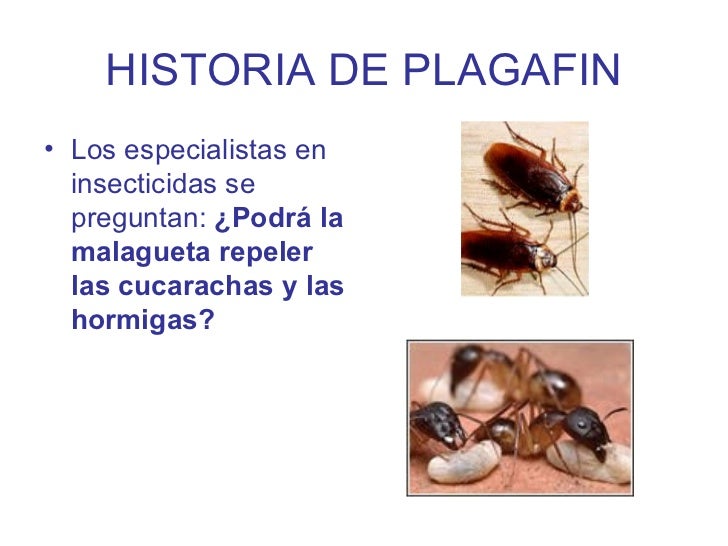 HISTORIA DE PLAGAFIN

• Los especialistas en insecticidas se preguntan: ¿Podrá la malagueta repeler las cucarachas y las hormigas?